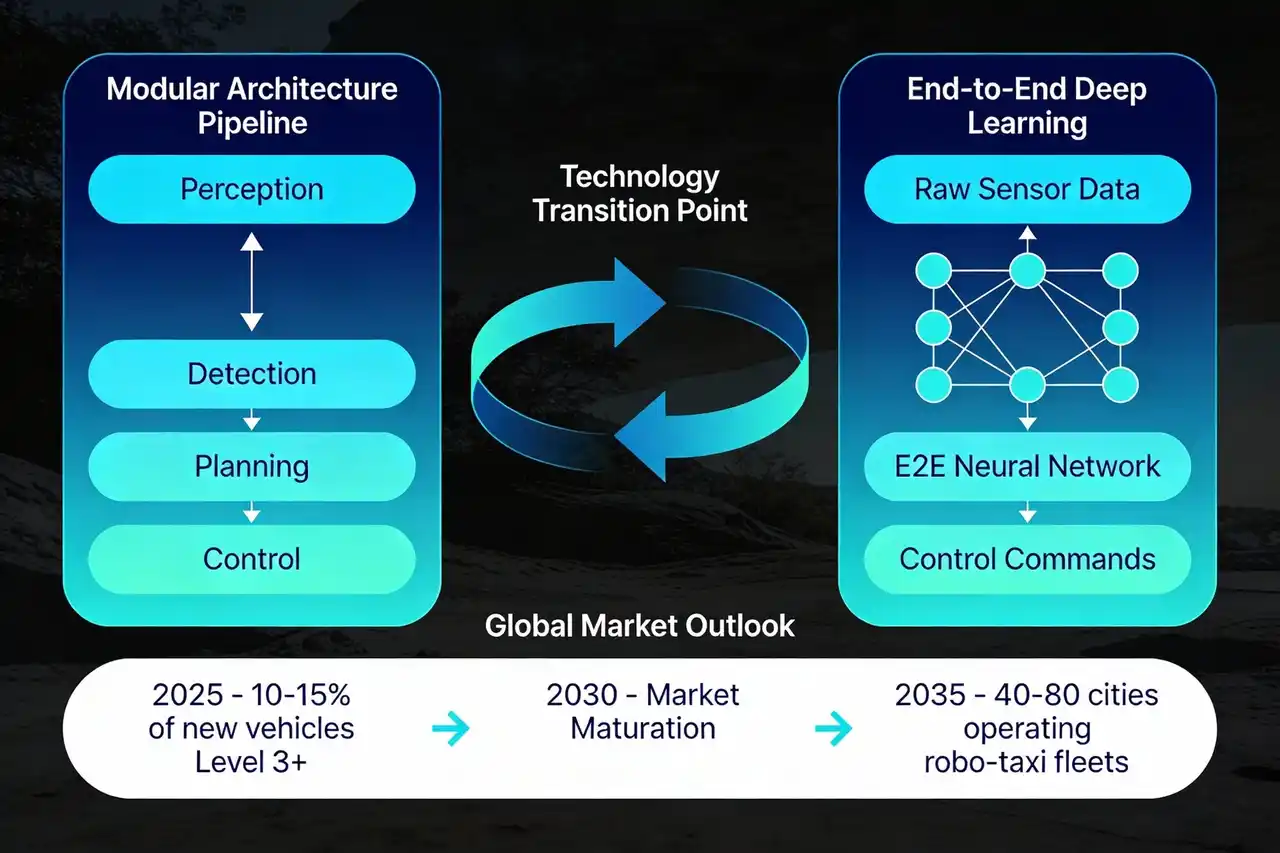 Modular Architecture Pipeline

Perception

Detection

Planning

Control

Technology Transition Point

End-to-End Deep Learning

Raw Sensor Data

E2E Neural Network

Control Commands

Global Market Outlook

2025 - 10-15% of new vehicles Level 3+

2030 - Market Maturation

2035 - 40-80 cities operating robo-taxi fleets